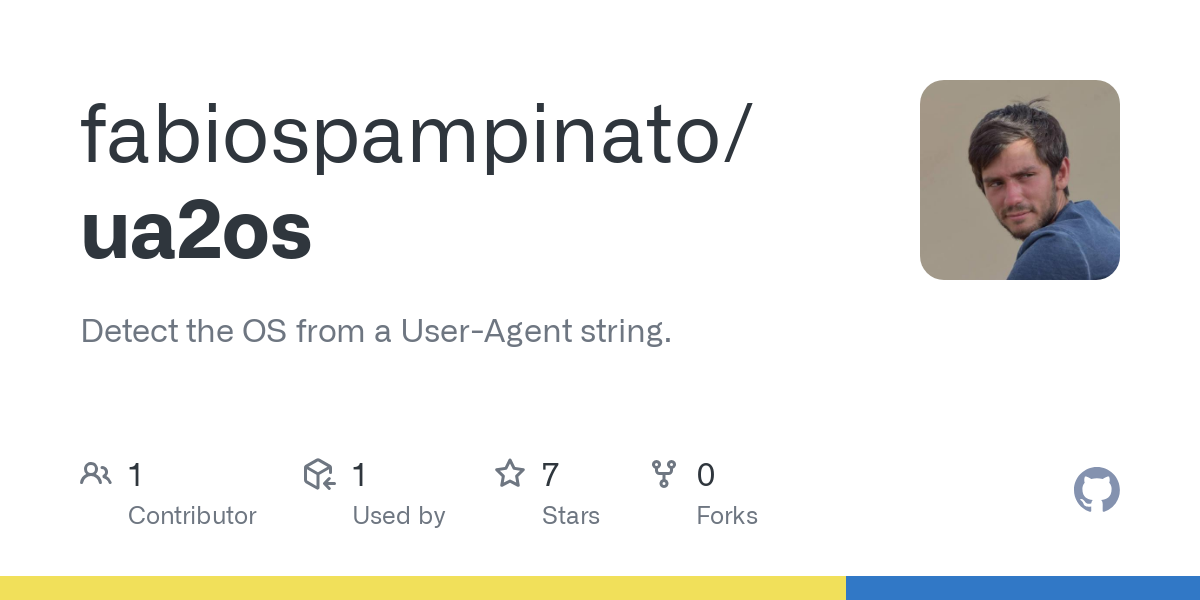 fabiospampinato/
ua2os

Detect the OS from a User-Agent string.

1
Contributor

1
Used by

7
Stars

0
Forks